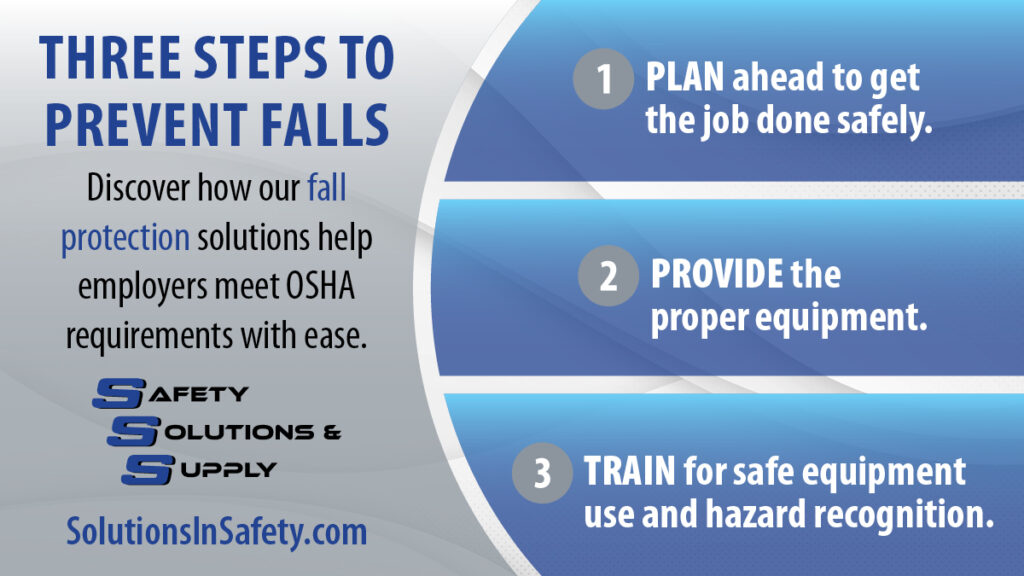 THREE STEPS TO PREVENT FALLS

Discover how our fall protection solutions help employers meet OSHA requirements with ease.

SAFETY
SOLUTIONS &
SUPPLY

SolutionsInSafety.com

1 PLAN ahead to get the job done safely.

2 PROVIDE the proper equipment.

3 TRAIN for safe equipment use and hazard recognition.